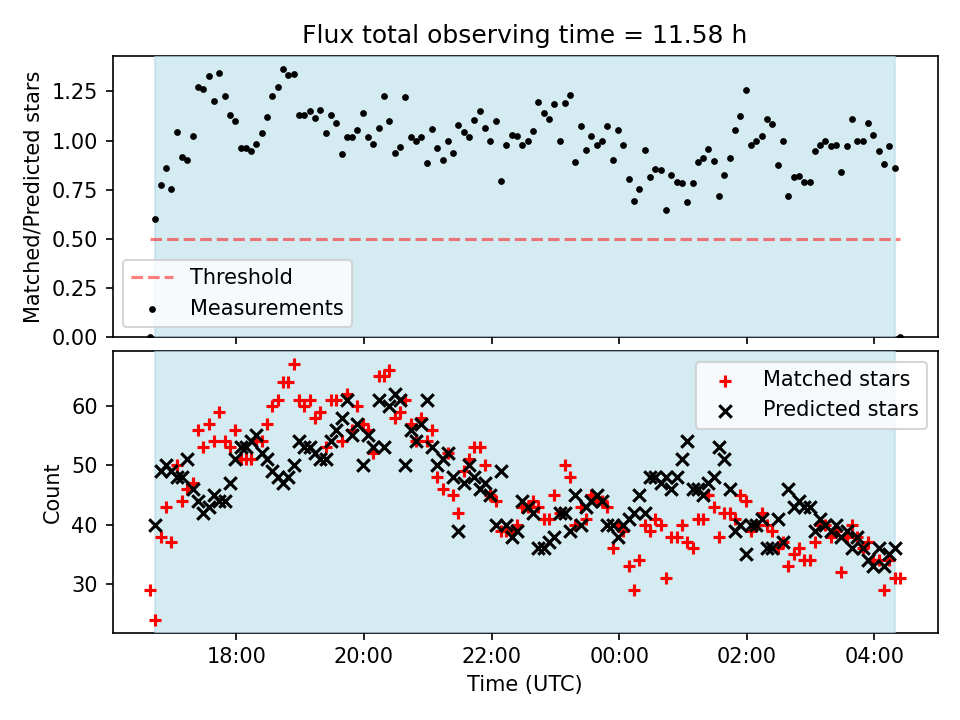 Flux total observing time = 11.58 h

Matched/Predicted stars

1.25
1.00
0.75
0.50
0.25
0.00

Threshold
Measurements

Count

60
50
40
30

Matched stars
Predicted stars

18:00
20:00
22:00
00:00
02:00
04:00

Time (UTC)